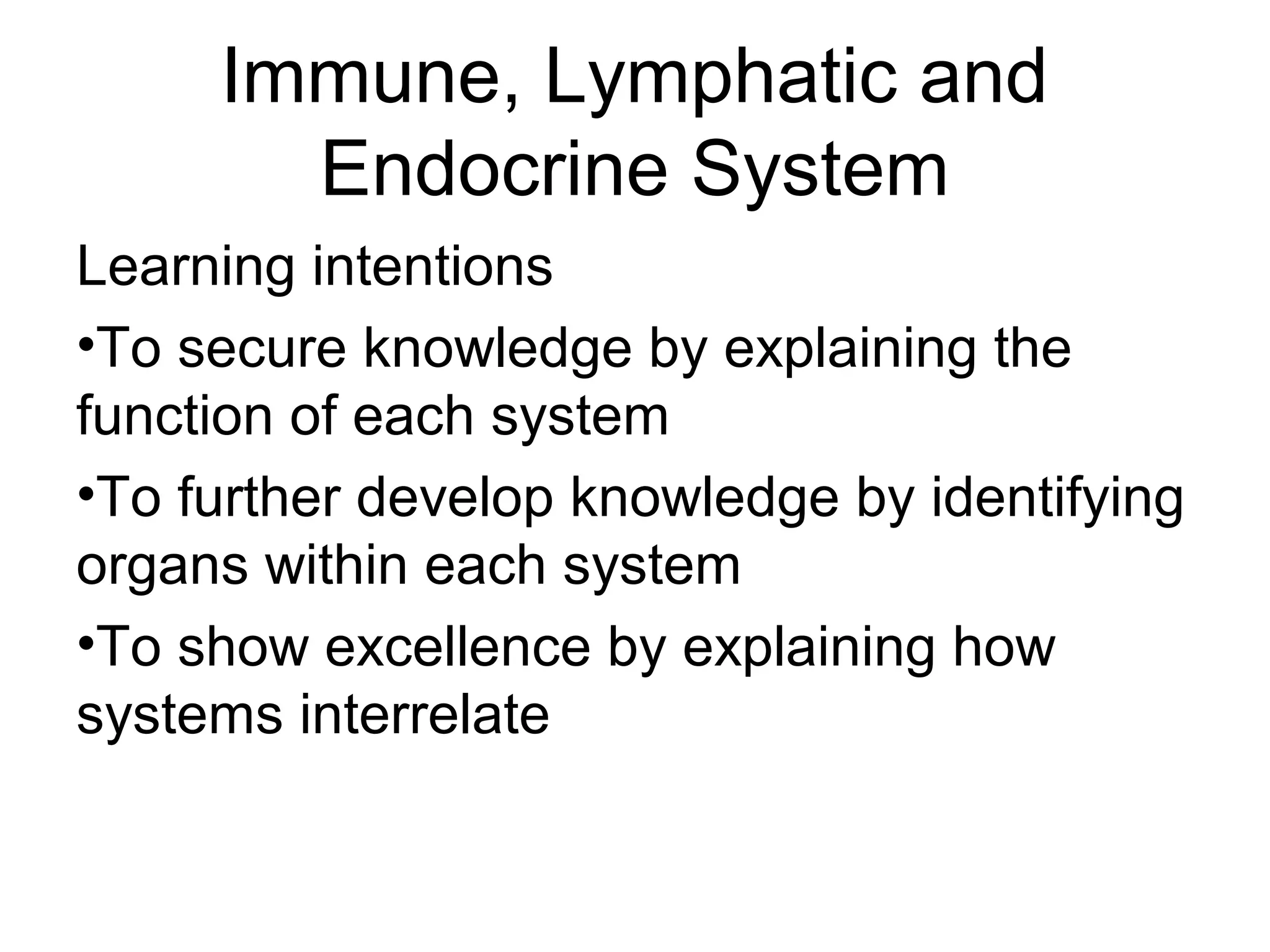 Immune, Lymphatic and Endocrine System

Learning intentions

•To secure knowledge by explaining the function of each system

•To further develop knowledge by identifying organs within each system

•To show excellence by explaining how systems interrelate